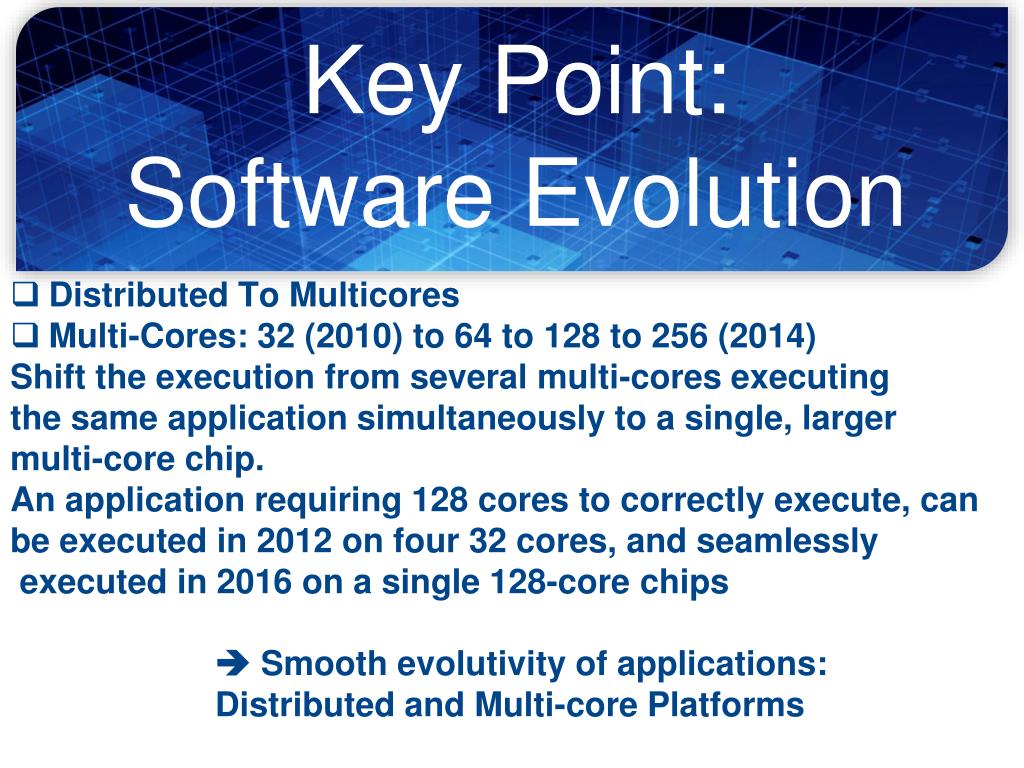 Key Point:
Software Evolution

❑ Distributed To Multicores
❑ Multi-Cores: 32 (2010) to 64 to 128 to 256 (2014)
Shift the execution from several multi-cores executing the same application simultaneously to a single, larger multi-core chip.
An application requiring 128 cores to correctly execute, can be executed in 2012 on four 32 cores, and seamlessly executed in 2016 on a single 128-core chips

➔ Smooth evolutivity of applications: Distributed and Multi-core Platforms